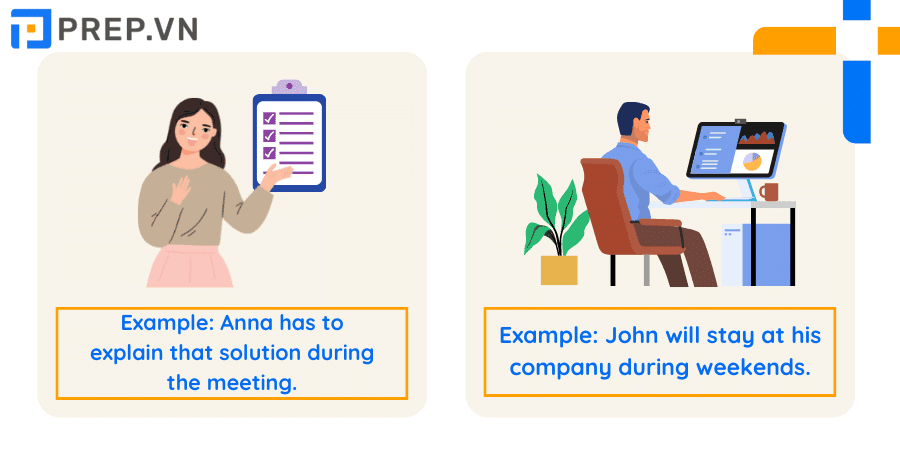 PREP.VN

Example: Anna has to explain that solution during the meeting.

Example: John will stay at his company during weekends.